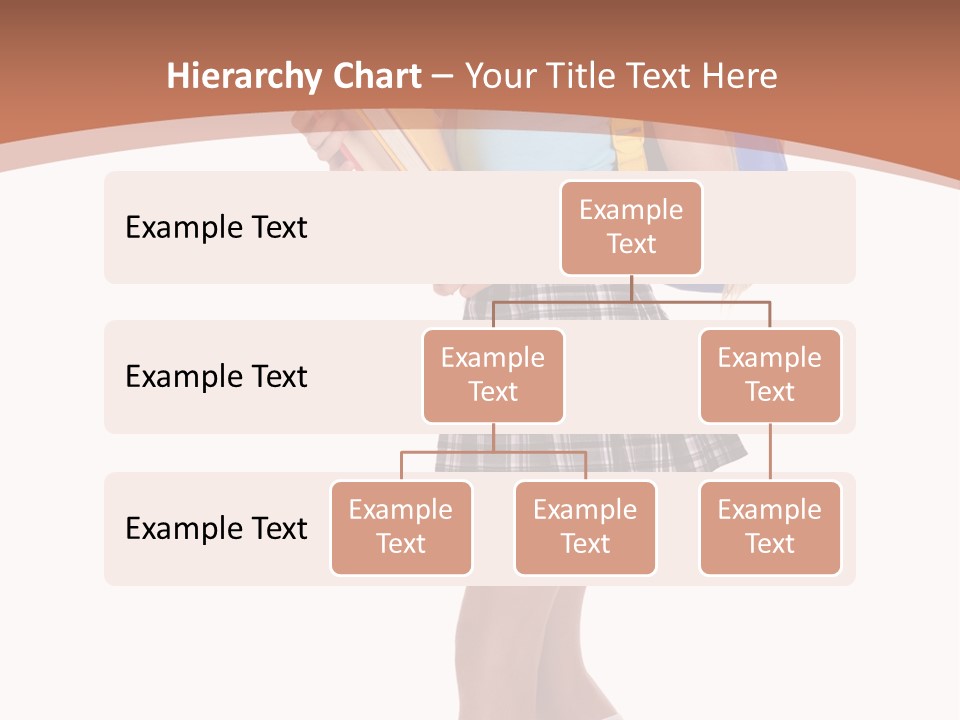 Hierarchy Chart – Your Title Text Here

Example Text

Example Text

Example Text

Example Text

Example Text

Example Text

Example Text

Example Text

Example Text